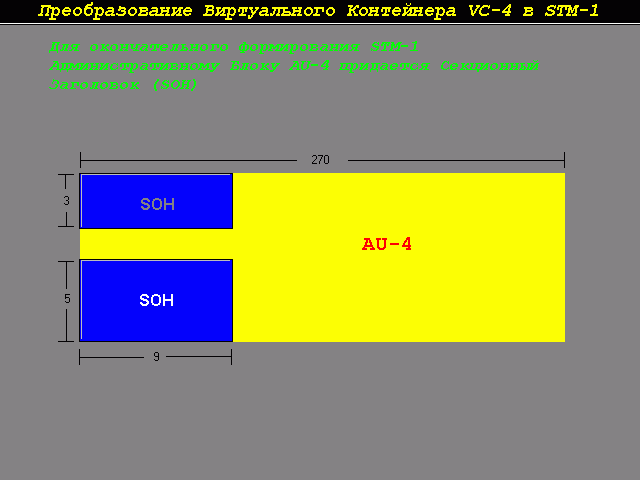 Преобразование Виртуального Контейнера VC-4 в STM-1

Для окончательного формирования STM-1 Административному Блоку AU-4 придается Секционный Заголовок (SOH)

270

3

SOH

AU-4

5

SOH

9